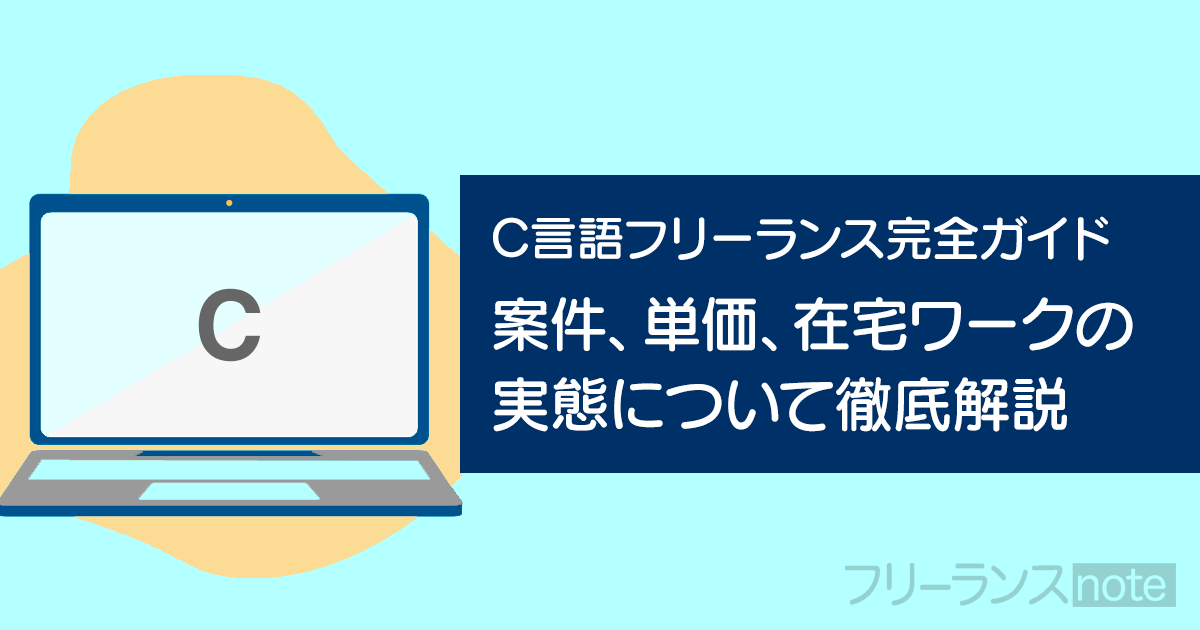 C

C言語フリーランス完全ガイド

案件、単価、在宅ワークの実態について徹底解説

フリーランスnote